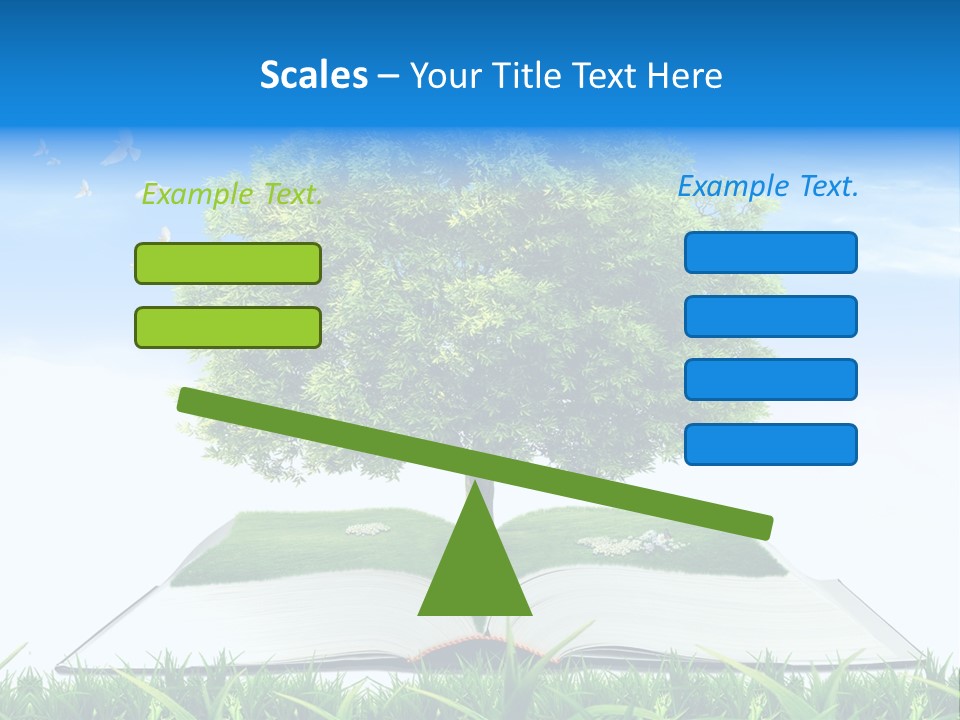 Scales – Your Title Text Here

Example Text.

Example Text.